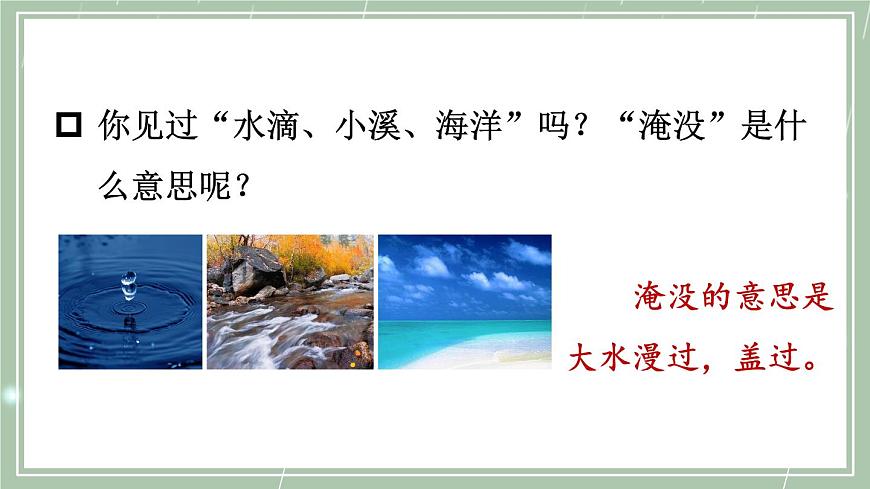 □ 你见过“水滴、小溪、海洋”吗？“淹没”是什么意思呢？

淹没的意思是大水漫过，盖过。